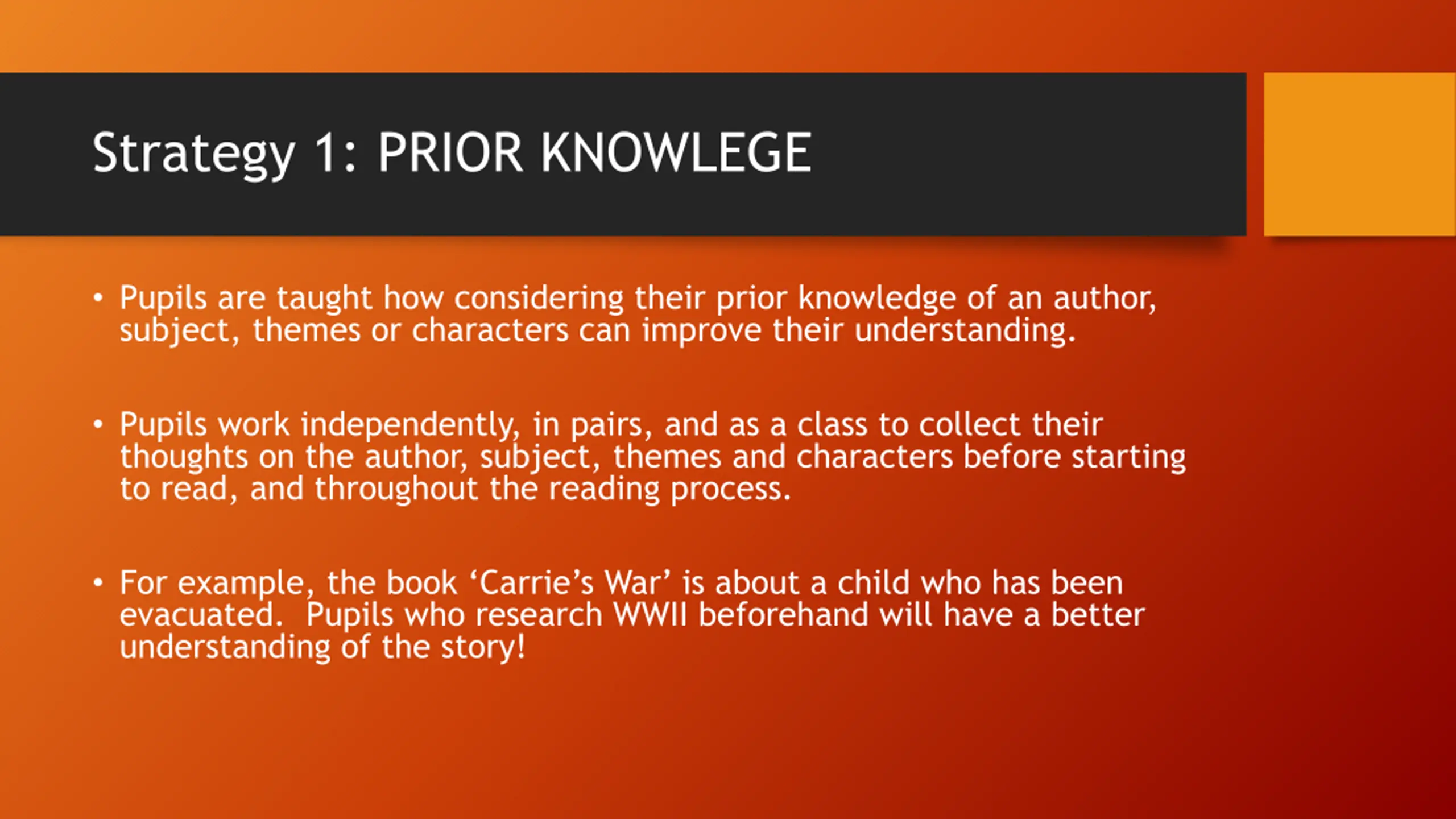 Strategy 1: PRIOR KNOWLEGE

• Pupils are taught how considering their prior knowledge of an author, subject, themes or characters can improve their understanding.

• Pupils work independently, in pairs, and as a class to collect their thoughts on the author, subject, themes and characters before starting to read, and throughout the reading process.

• For example, the book ‘Carrie’s War’ is about a child who has been evacuated. Pupils who research WWII beforehand will have a better understanding of the story!